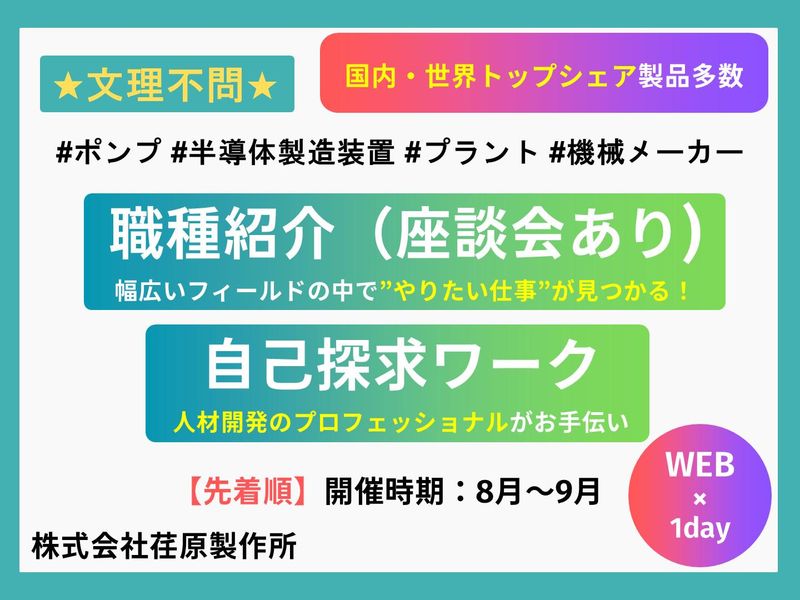 ★文理不問★

国内・世界トップシェア製品多数

#ポンプ #半導体製造装置 #プラント #機械メーカー

職種紹介（座談会あり）
幅広いフィールドの中で”やりたい仕事”が見つかる！

自己探求ワーク
人材開発のプロフェッショナルがお手伝い

【先着順】開催時期：8月～9月

WEB
×
1day

株式会社荏原製作所